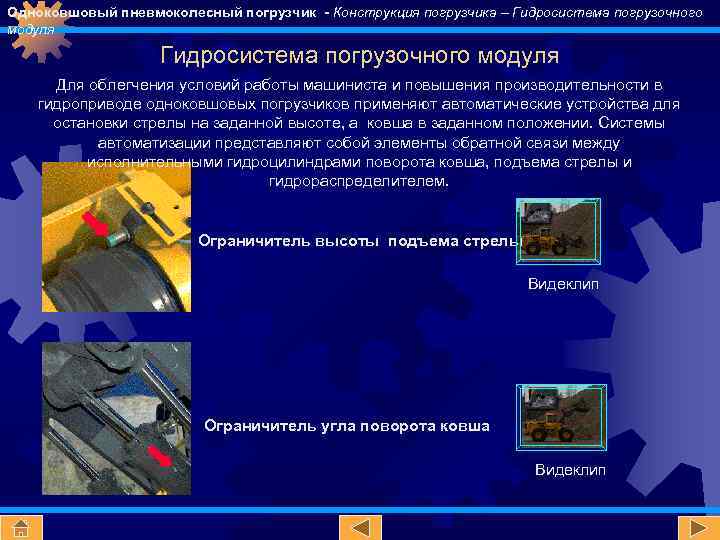 Одноковшовый пневмоколесный погрузчик - Конструкция погрузчика – Гидросистема погрузочного модуля

Гидросистема погрузочного модуля

Для облегчения условий работы машиниста и повышения производительности в гидроприводе одноковшовых погрузчиков применяют автоматические устройства для остановки стрелы на заданной высоте, а ковша в заданном положении. Системы автоматизации представляют собой элементы обратной связи между исполнительными гидроцилиндрами поворота ковша, подъема стрелы и гидрораспределителем.

Ограничитель высоты подъема стрелы

Видеклип

Ограничитель угла поворота ковша

Видеклип